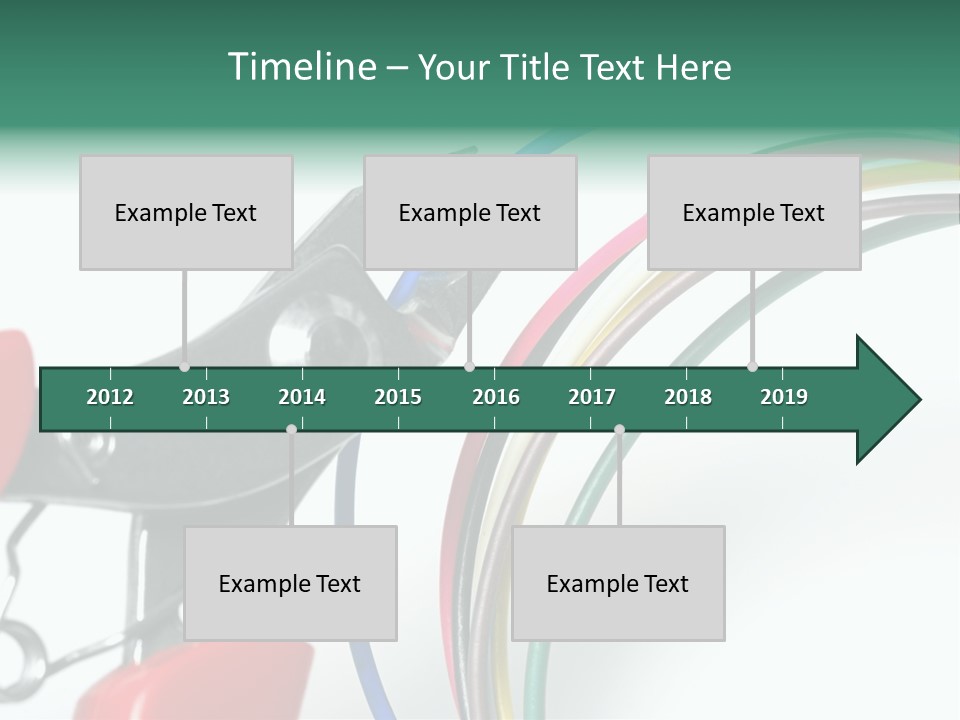 Timeline – Your Title Text Here

Example Text

Example Text

Example Text

2012 2013 2014 2015 2016 2017 2018 2019

Example Text

Example Text